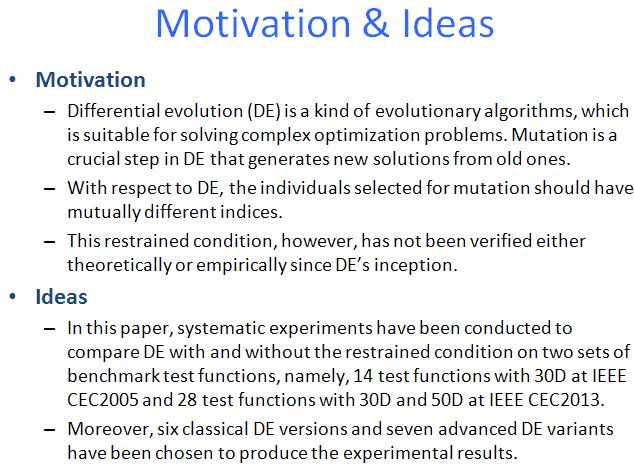 Motivation & Ideas

• Motivation

– Differential evolution (DE) is a kind of evolutionary algorithms, which is suitable for solving complex optimization problems. Mutation is a crucial step in DE that generates new solutions from old ones.

– With respect to DE, the individuals selected for mutation should have mutually different indices.

– This restrained condition, however, has not been verified either theoretically or empirically since DE's inception.

• Ideas

– In this paper, systematic experiments have been conducted to compare DE with and without the restrained condition on two sets of benchmark test functions, namely, 14 test functions with 30D at IEEE CEC2005 and 28 test functions with 30D and 50D at IEEE CEC2013.

– Moreover, six classical DE versions and seven advanced DE variants have been chosen to produce the experimental results.